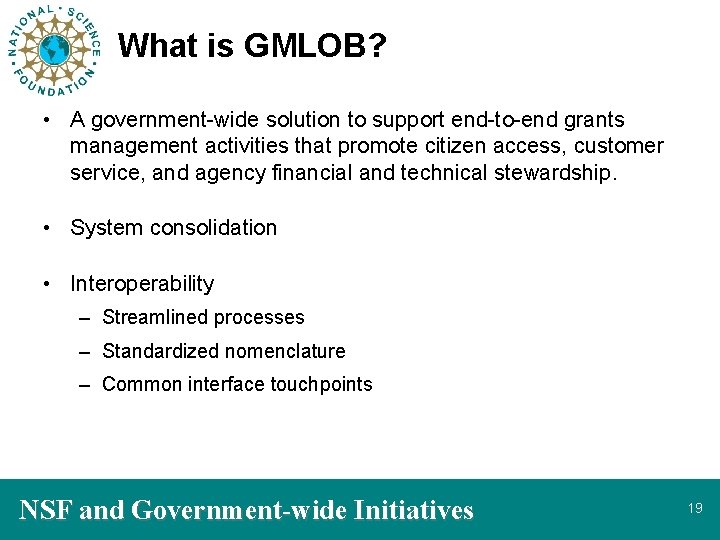 NATIONAL SCIENCE FOUNDATION

What is GMLOB?

• A government-wide solution to support end-to-end grants management activities that promote citizen access, customer service, and agency financial and technical stewardship.

• System consolidation

• Interoperability
– Streamlined processes
– Standardized nomenclature
– Common interface touchpoints

NSF and Government-wide Initiatives

19